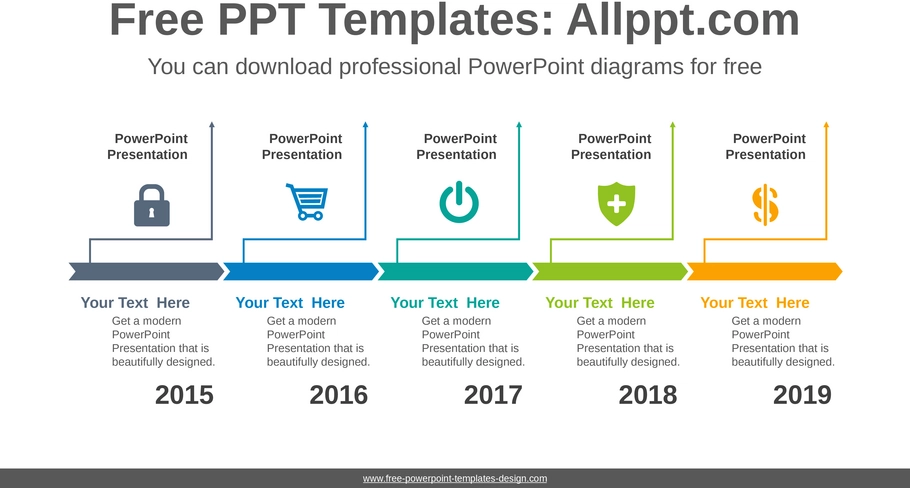 Free PPT Templates: Allppt.com

You can download professional PowerPoint diagrams for free

PowerPoint Presentation

PowerPoint Presentation

PowerPoint Presentation

PowerPoint Presentation

PowerPoint Presentation

Your Text Here
Get a modern PowerPoint Presentation that is beautifully designed.

2015

Your Text Here
Get a modern PowerPoint Presentation that is beautifully designed.

2016

Your Text Here
Get a modern PowerPoint Presentation that is beautifully designed.

2017

Your Text Here
Get a modern PowerPoint Presentation that is beautifully designed.

2018

Your Text Here
Get a modern PowerPoint Presentation that is beautifully designed.

2019

www.free-powerpoint-templates-design.com